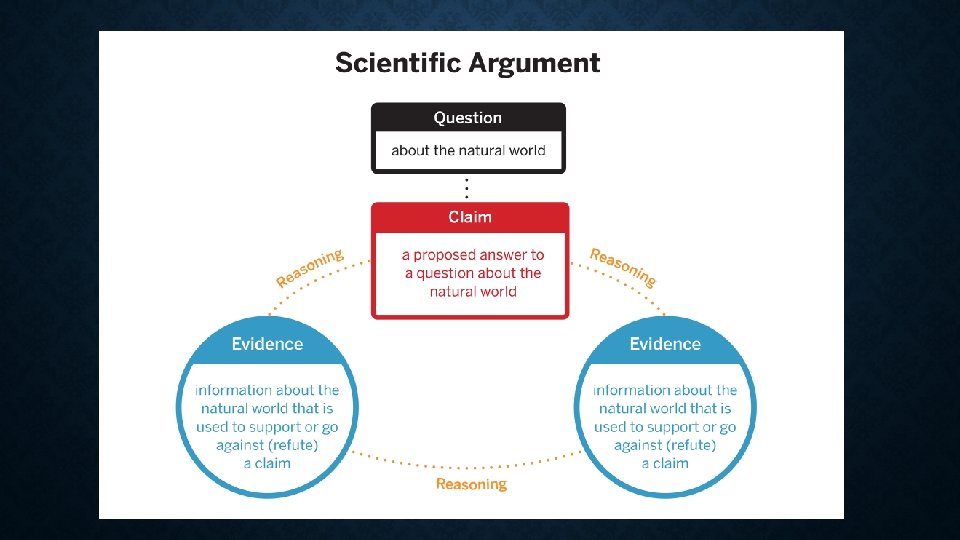 Scientific Argument

Question

about the natural world

Claim

a proposed answer to a question about the natural world

Reasoning

Reasoning

Evidence

information about the natural world that is used to support or go against (refute) a claim

Evidence

information about the natural world that is used to support or go against (refute) a claim

Reasoning